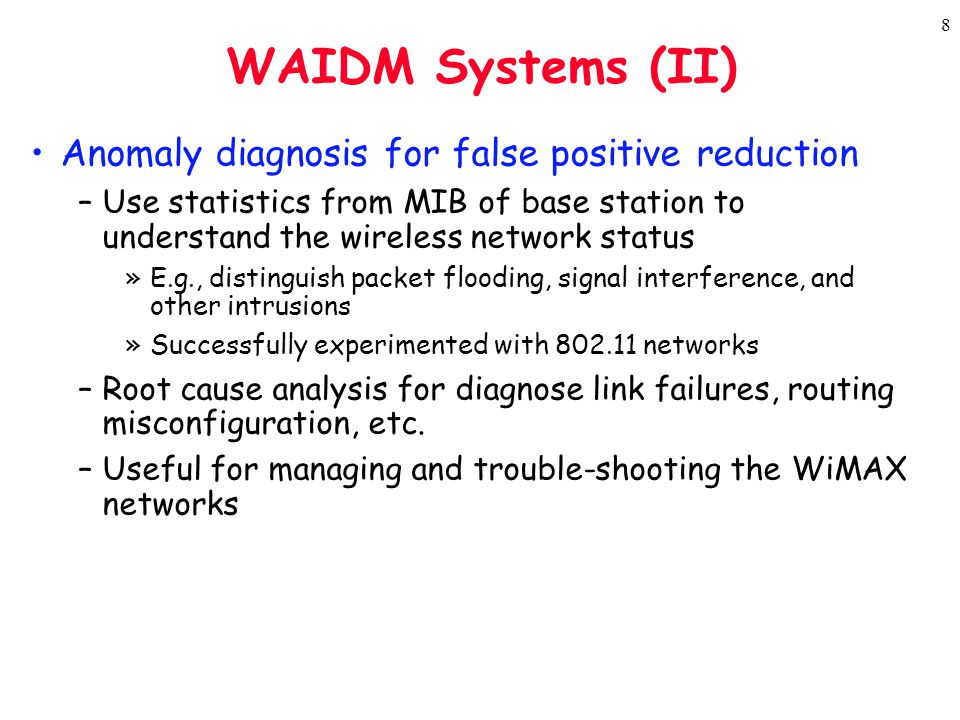 8

WAIDM Systems (II)

• Anomaly diagnosis for false positive reduction

– Use statistics from MIB of base station to understand the wireless network status

» E.g., distinguish packet flooding, signal interference, and other intrusions

» Successfully experimented with 802.11 networks

– Root cause analysis for diagnose link failures, routing misconfiguration, etc.

– Useful for managing and trouble-shooting the WiMAX networks